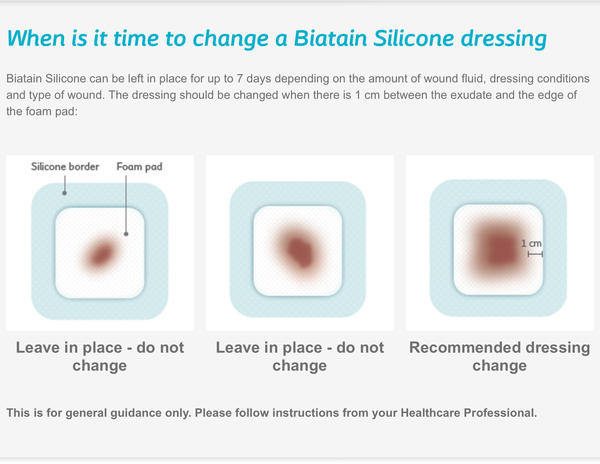 When is it time to change a Biatain Silicone dressing

Biatain Silicone can be left in place for up to 7 days depending on the amount of wound fluid, dressing conditions and type of wound. The dressing should be changed when there is 1 cm between the exudate and the edge of the foam pad:

Silicone border

Foam pad

Leave in place - do not change

Leave in place - do not change

1 cm

Recommended dressing change

This is for general guidance only. Please follow instructions from your Healthcare Professional.